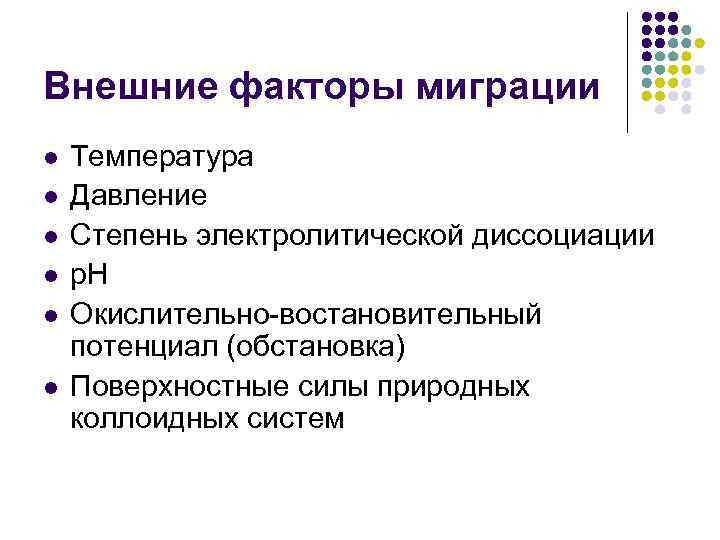 Внешние факторы миграции

- Температура
- Давление
- Степень электролитической диссоциации
- pH
- Окислительно-востановительный потенциал (обстановка)
- Поверхностные силы природных коллоидных систем